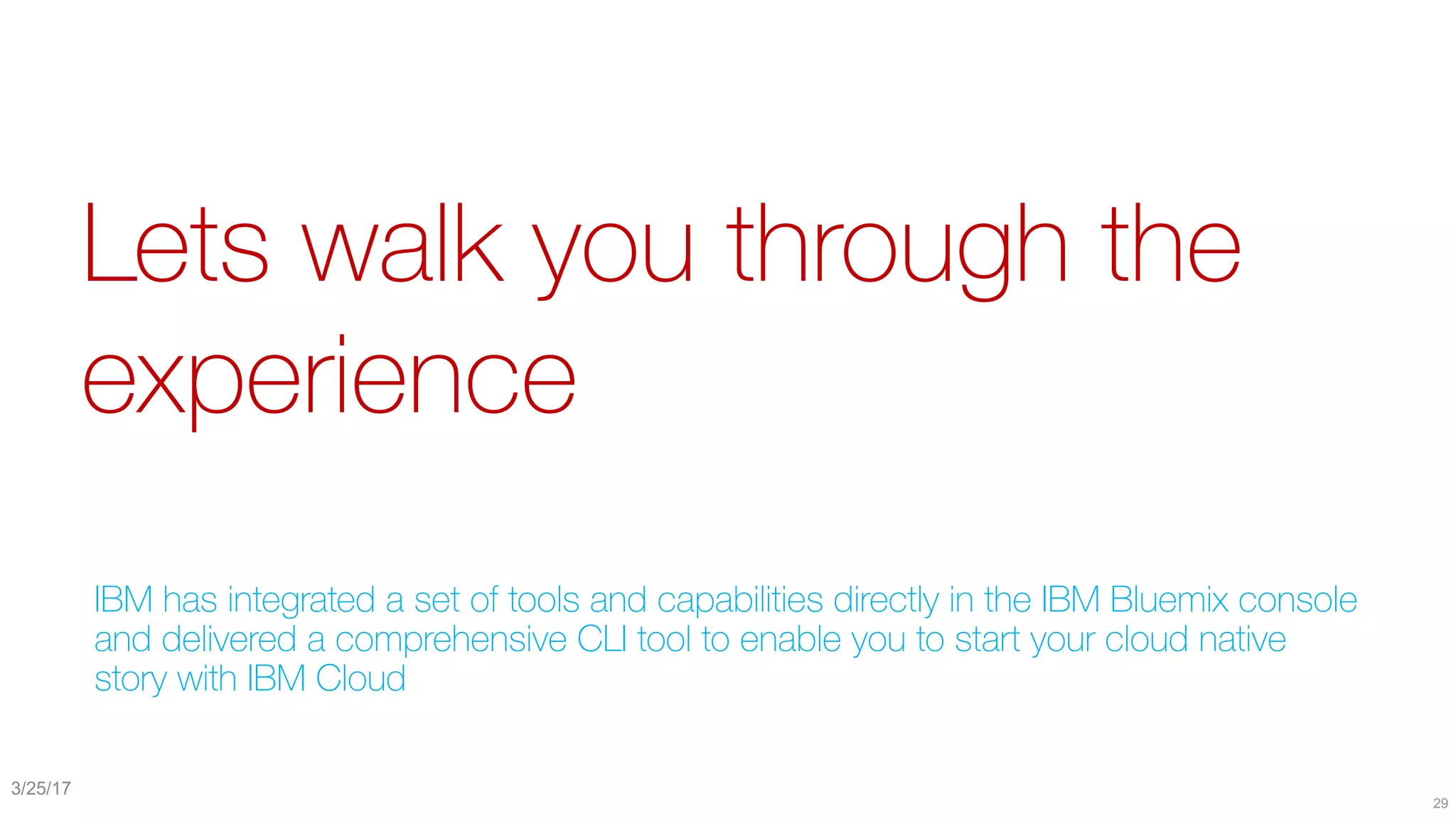 Lets walk you through the experience

IBM has integrated a set of tools and capabilities directly in the IBM Bluemix console and delivered a comprehensive CLI tool to enable you to start your cloud native story with IBM Cloud

3/25/17

29